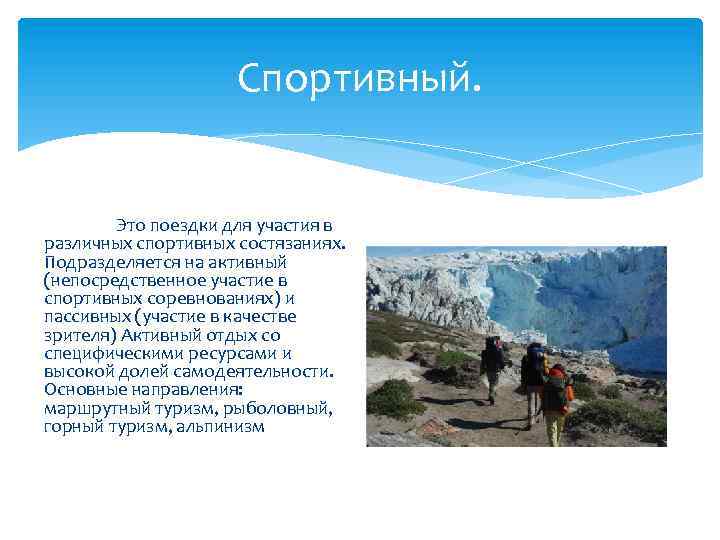 Спортивный.

Это поездки для участия в различных спортивных состязаниях. Подразделяется на активный (непосредственное участие в спортивных соревнованиях) и пассивных (участие в качестве зрителя) Активный отдых со специфическими ресурсами и высокой долей самодеятельности. Основные направления: маршрутный туризм, рыболовный, горный туризм, альпинизм